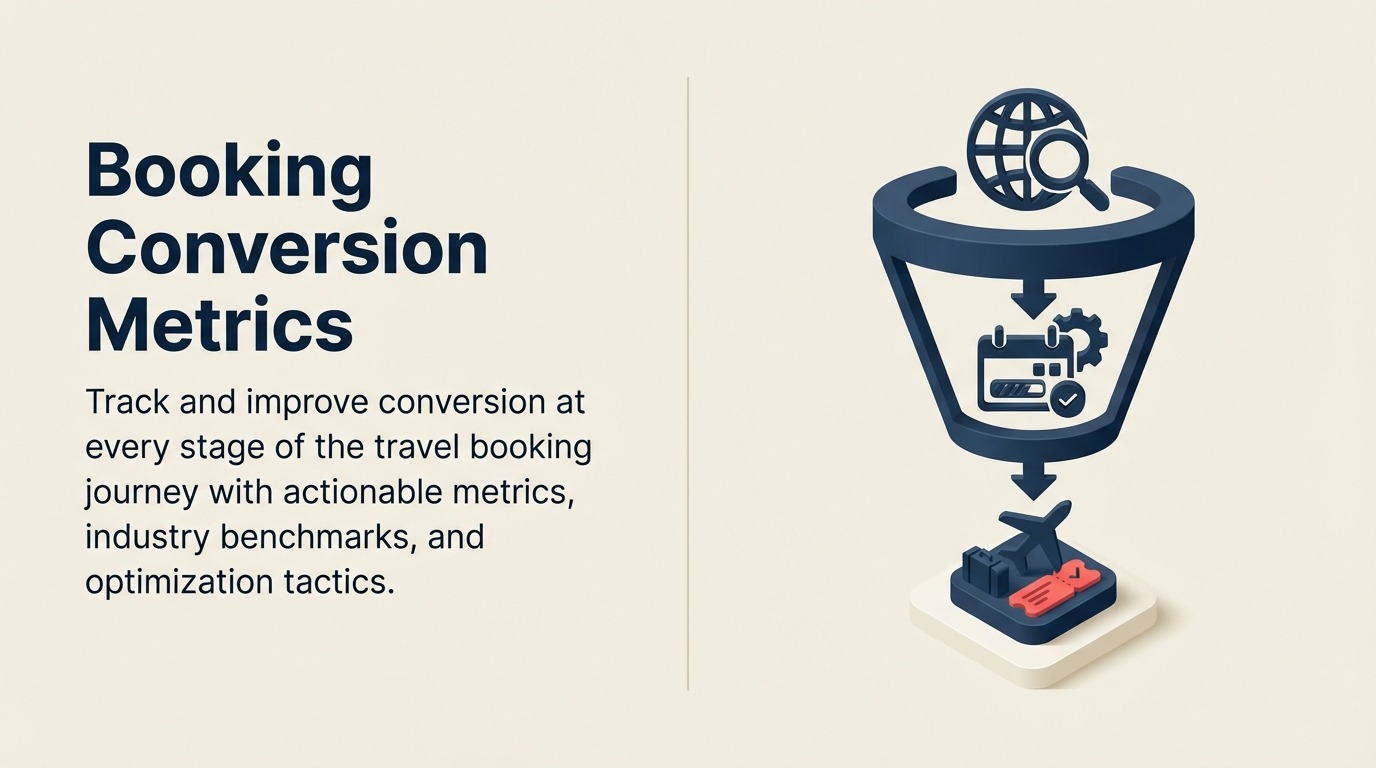 Booking Conversion Metrics

Track and improve conversion at every stage of the travel booking journey with actionable metrics, industry benchmarks, and optimization tactics.